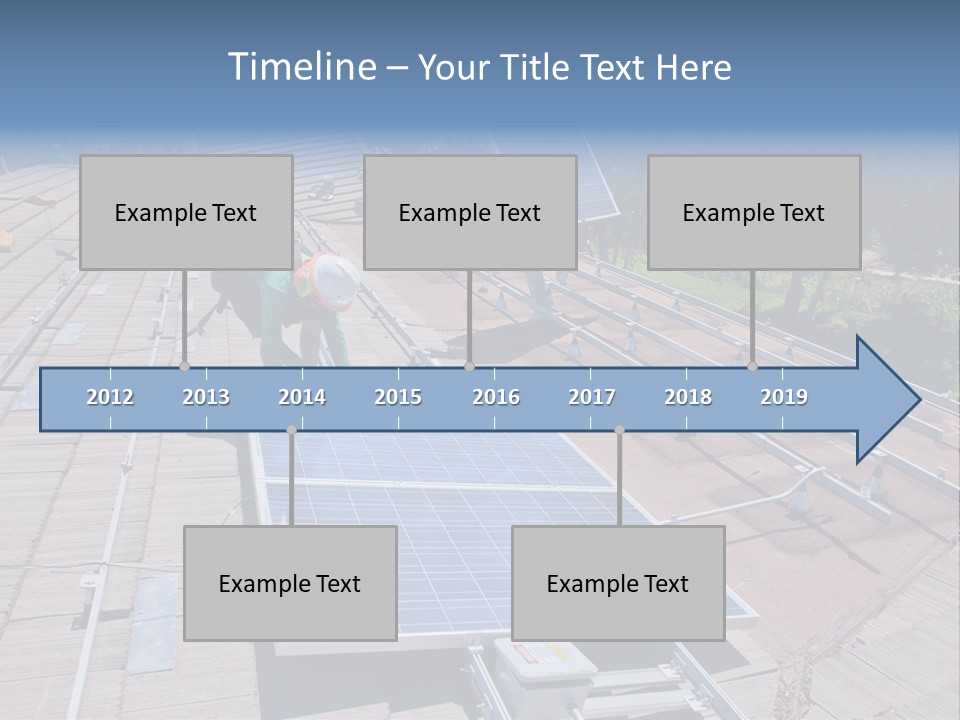 Timeline – Your Title Text Here

Example Text

Example Text

Example Text

2012 2013 2014 2015 2016 2017 2018 2019

Example Text

Example Text